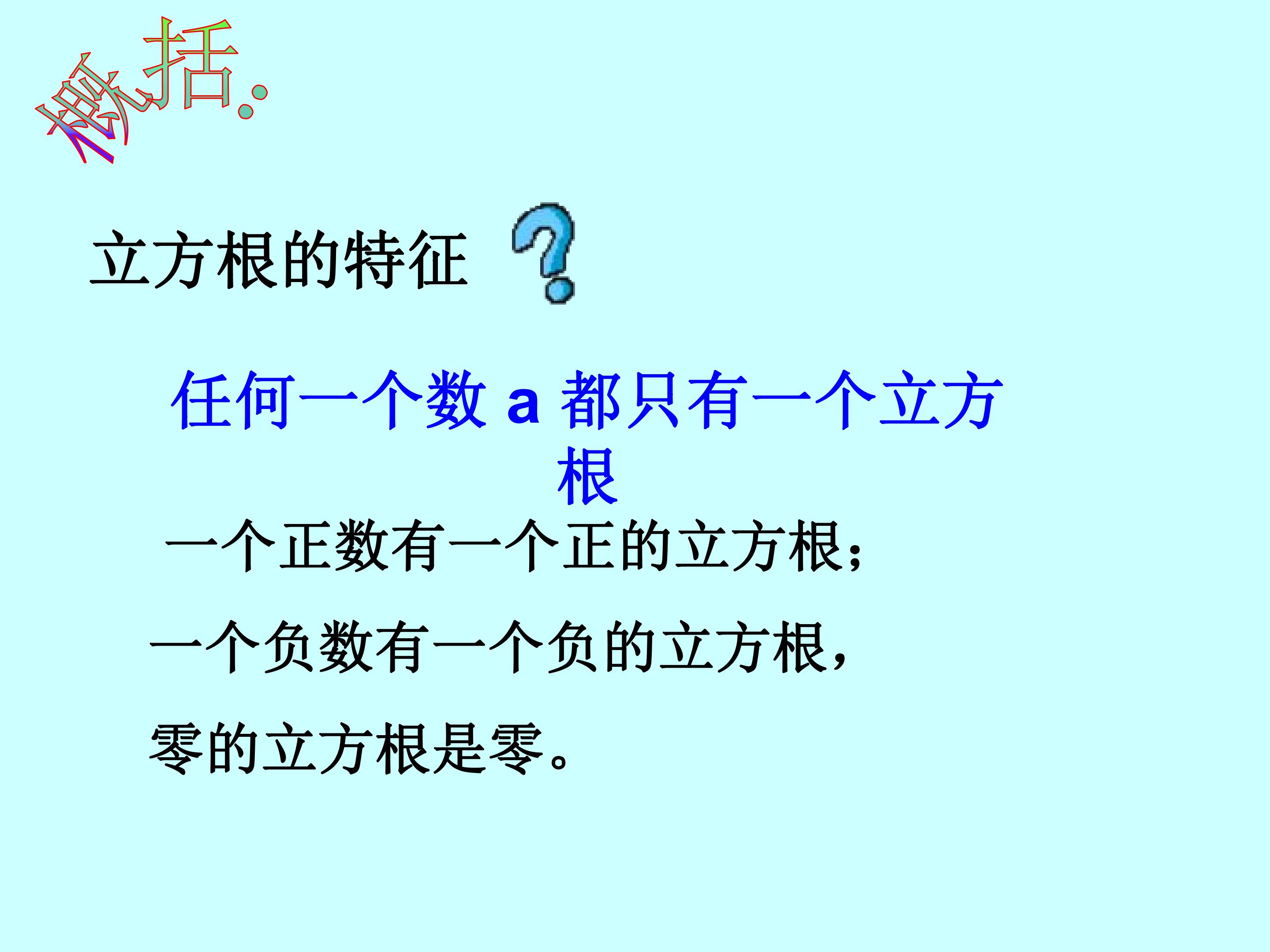 概括:

立方根的特征

任何一个数a都只有一个立方根

一个正数有一个正的立方根;

一个负数有一个负的立方根,

零的立方根是零。